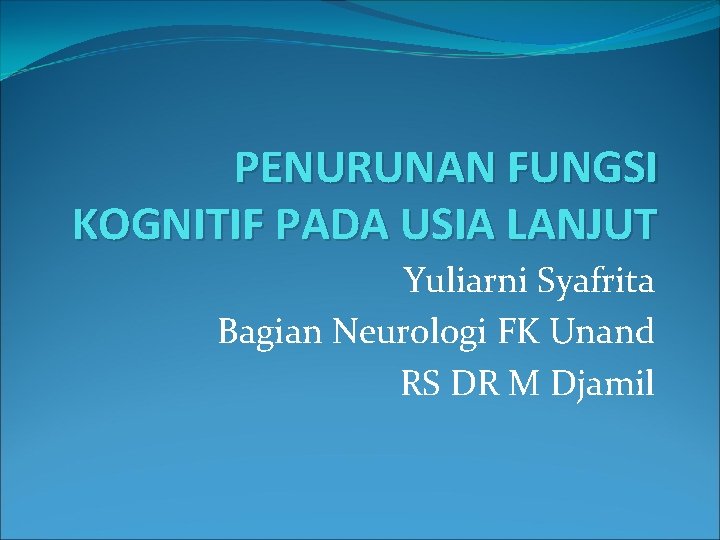 PENURUNAN FUNGSI KOGNITIF PADA USIA LANJUT

Yuliarni Syafrita
Bagian Neurologi FK Unand
RS DR M Djamil